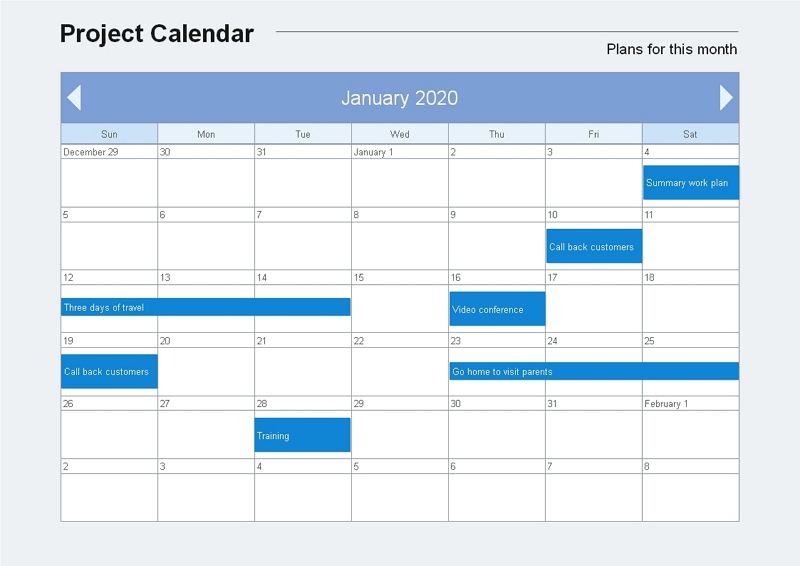 Project Calendar

Plans for this month

January 2020

| Sun | Mon | Tue | Wed | Thu | Fri | Sat |
|---|---|---|---|---|---|---|
| December 29 | 30 | 31 | January 1 | 2 | 3 | 4 Summary work plan |
| 5 | 6 | 7 | 8 | 9 | 10 Call back customers | 11 |
| 12 Three days of travel | 13 | 14 | 15 | 16 Video conference | 17 | 18 |
| 19 Call back customers | 20 | 21 | 22 | 23 Go home to visit parents | 24 | 25 |
| 26 | 27 | 28 Training | 29 | 30 | 31 | February 1 |
| 2 | 3 | 4 | 5 | 6 | 7 | 8 |